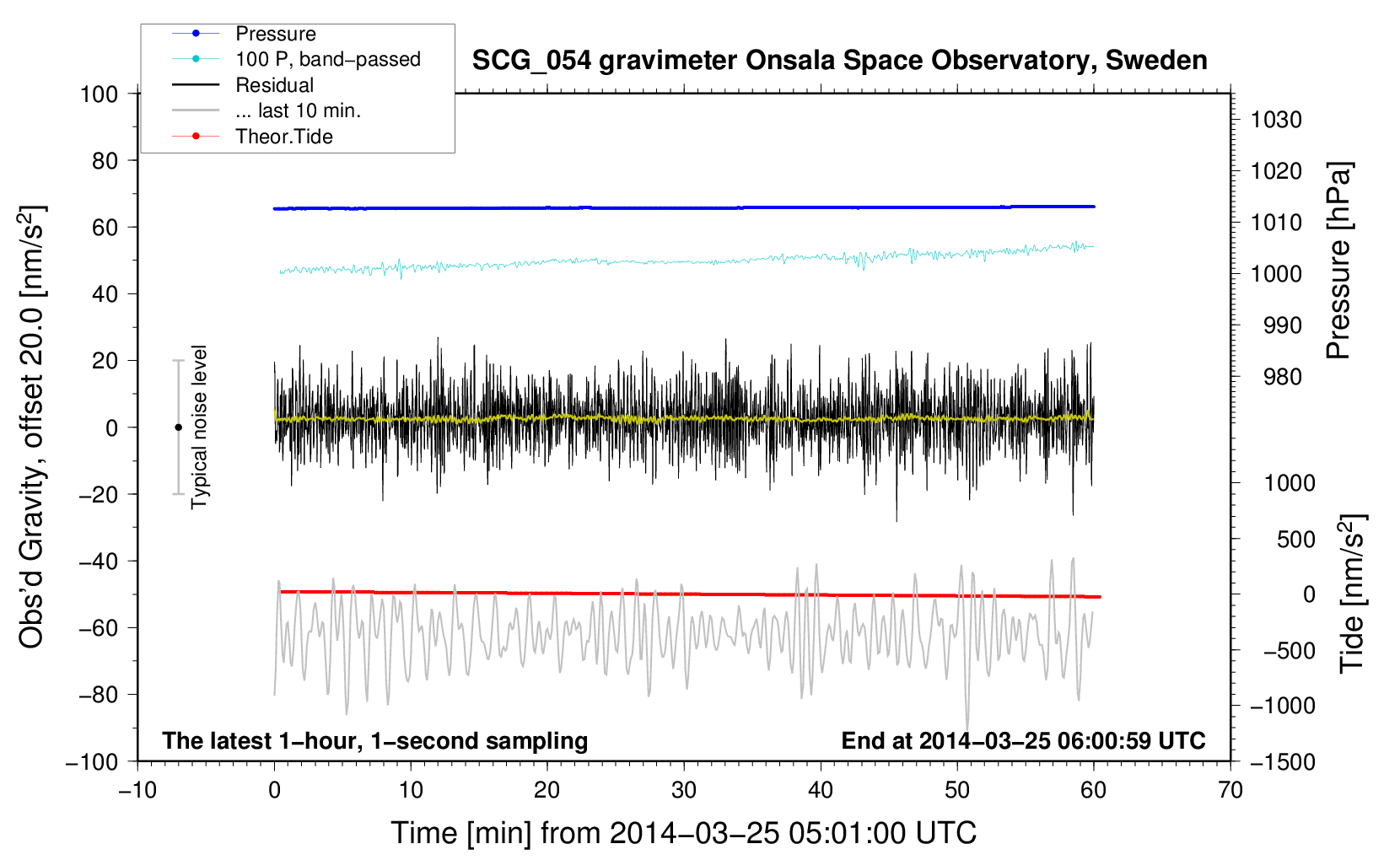 Pressure
100 P, band−passed
Residual
... last 10 min.
Theor.Tide

SCG_054 gravimeter Onsala Space Observatory, Sweden

Obs'd Gravity, offset 20.0 [nm/s$^2$]

100
80
60
40
20
0
−20
−40
−60
−80
−100

Typical noise level

1030
1020
1010
1000
990
980

Pressure [hPa]

1000
500
0
−500
−1000
−1500

Tide [nm/s$^2$]

The latest 1−hour, 1−second sampling

End at 2014−03−25 06:00:59 UTC

−10
0
10
20
30
40
50
60
70

Time [min] from 2014−03−25 05:01:00 UTC